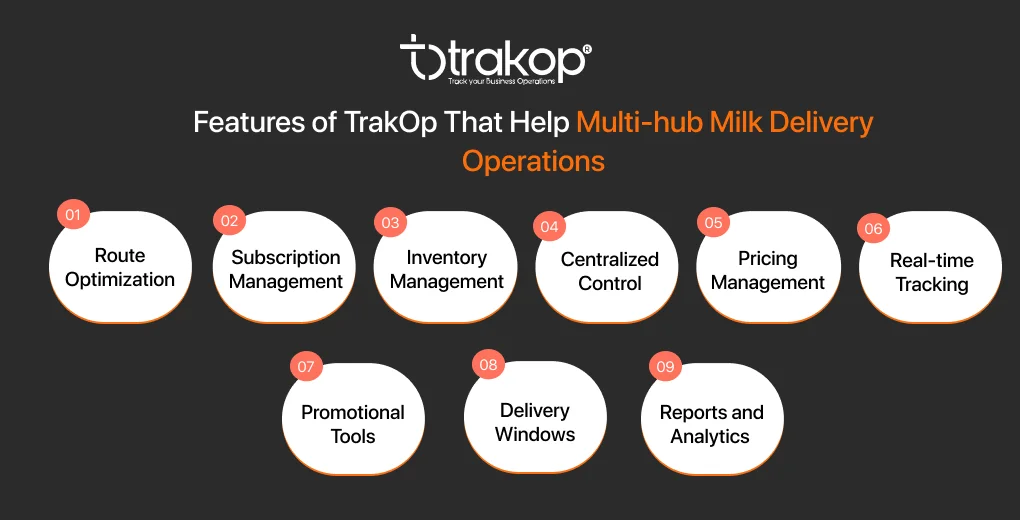 trakop®
Track your Business Operations

Features of TrakOp That Help Multi-hub Milk Delivery Operations

01 Route Optimization

02 Subscription Management

03 Inventory Management

04 Centralized Control

05 Pricing Management

06 Real-time Tracking

07 Promotional Tools

08 Delivery Windows

09 Reports and Analytics